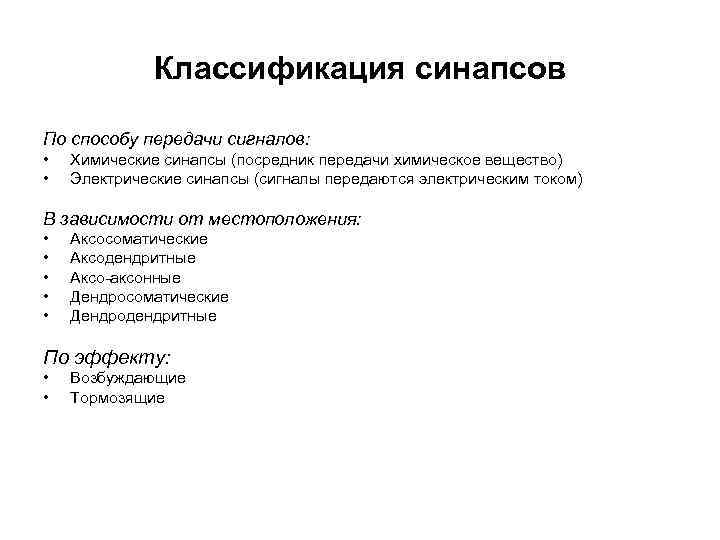 Классификация синапсов

По способу передачи сигналов:
• Химические синапсы (посредник передачи химическое вещество)
• Электрические синапсы (сигналы передаются электрическим током)

В зависимости от местоположения:
• Аксосоматические
• Аксодендритные
• Аксо-аксонные
• Дендросоматические
• Дендродендритные

По эффекту:
• Возбуждающие
• Тормозящие